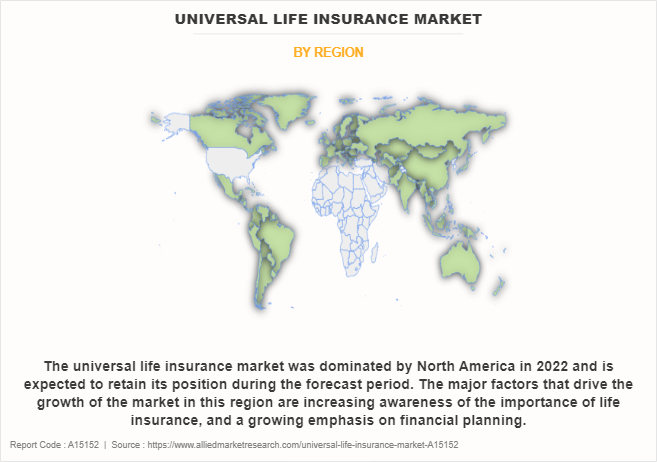 UNIVERSAL LIFE INSURANCE MARKET

BY REGION

The universal life insurance market was dominated by North America in 2022 and is expected to retain its position during the forecast period. The major factors that drive the growth of the market in this region are increasing awareness of the importance of life insurance, and a growing emphasis on financial planning.

Report Code : A15152 | Source : https://www.alliedmarketresearch.com/universal-life-insurance-market-A15152